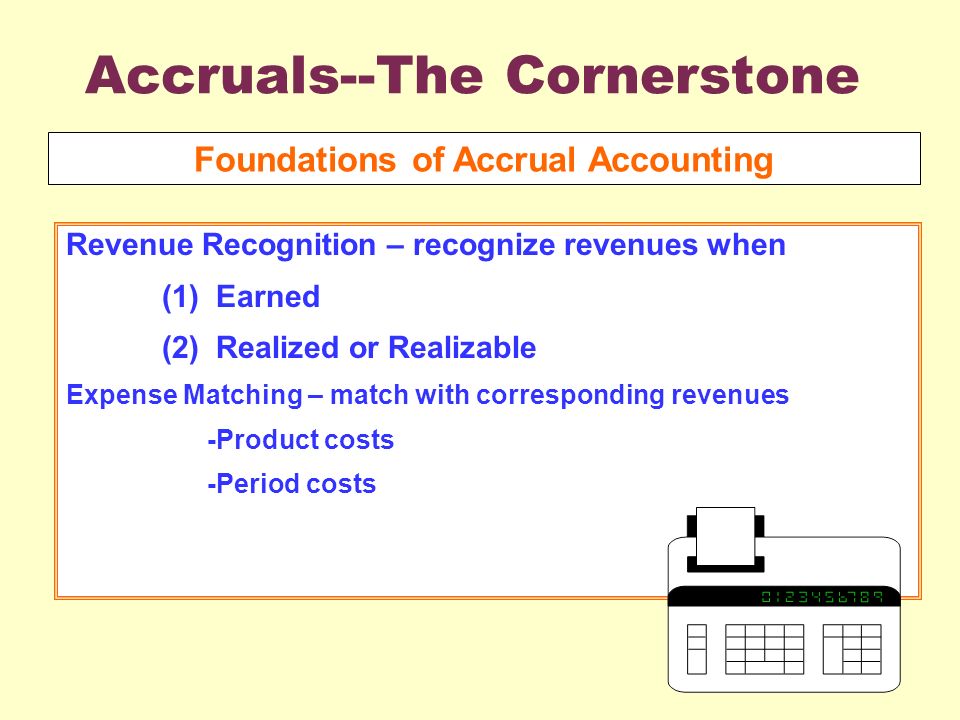 Accruals--The Cornerstone

Foundations of Accrual Accounting

Revenue Recognition – recognize revenues when

(1) Earned

(2) Realized or Realizable

Expense Matching – match with corresponding revenues

-Product costs

-Period costs

0123456789